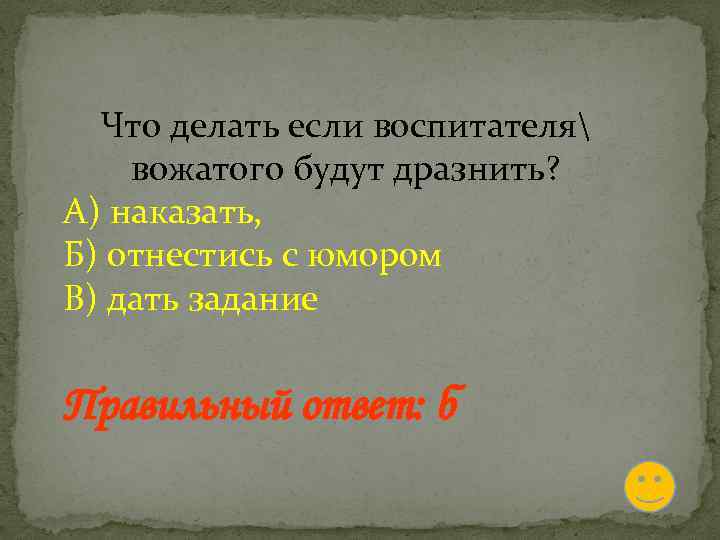 Что делать если воспитателя\ вожатого будут дразнить?

А) наказать,
Б) отнестись с юмором
В) дать задание

Правильный ответ: б